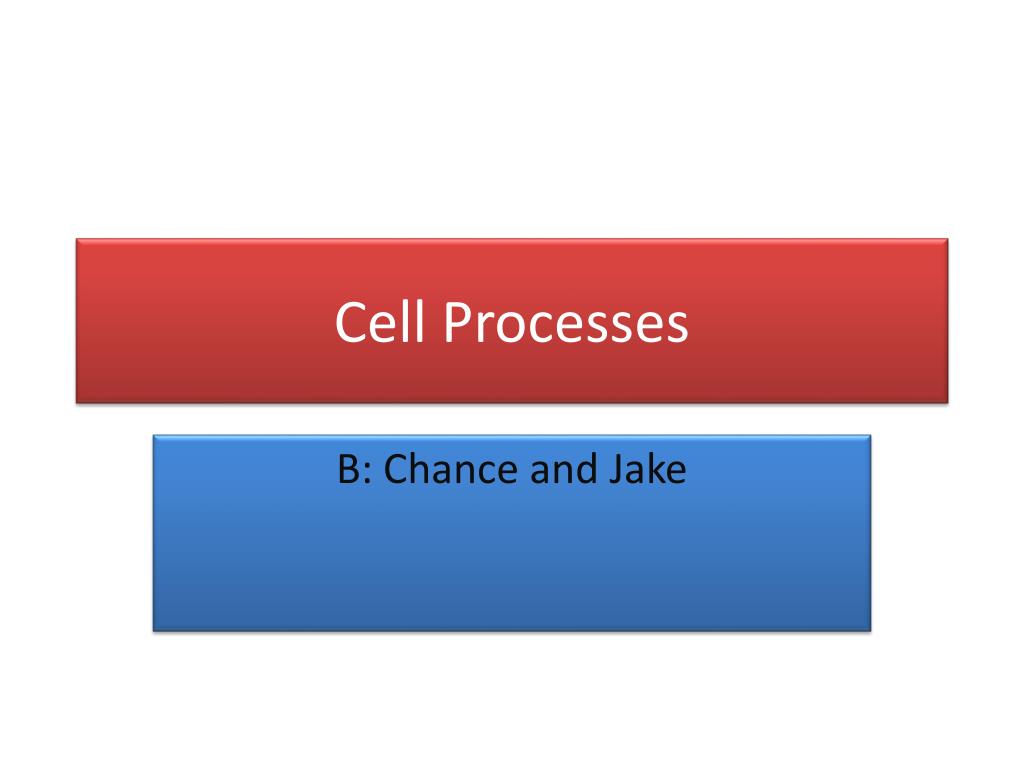 Cell Processes

B: Chance and Jake